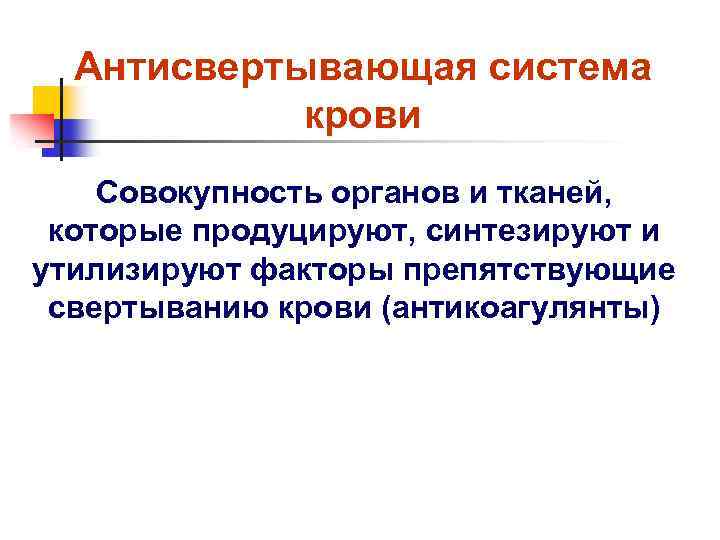 Антисвертывающая система крови

Совокупность органов и тканей, которые продуцируют, синтезируют и утилизируют факторы препятствующие свертыванию крови (антикоагулянты)